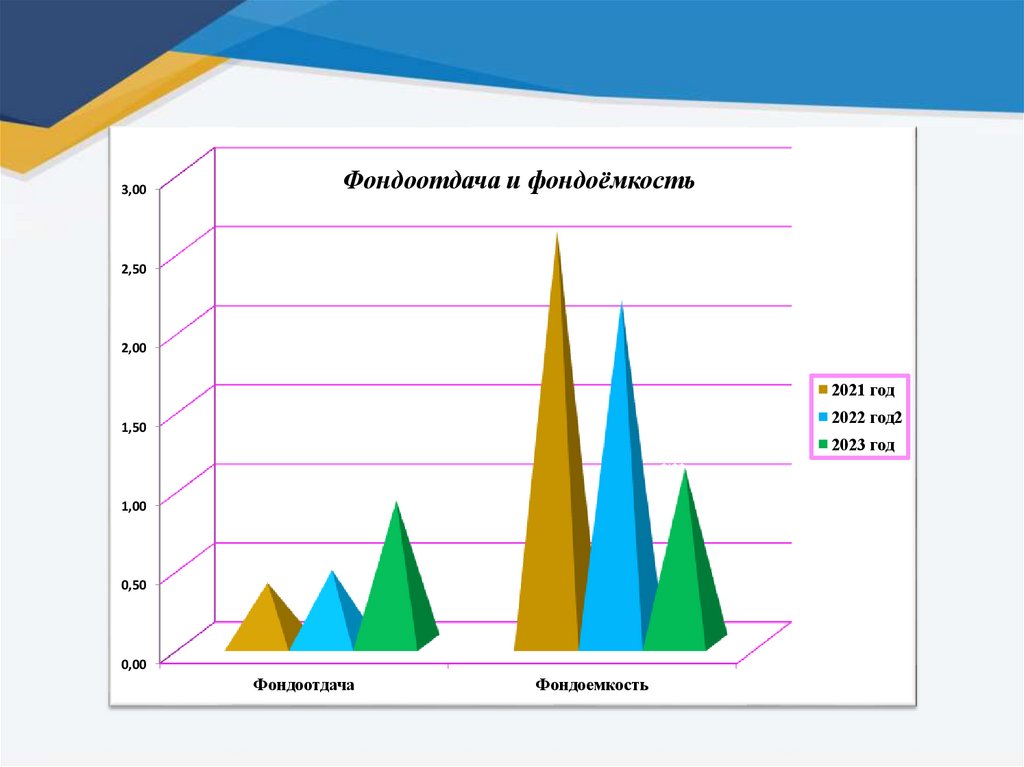 Фондоотдача и фондоёмкость

3,00
2,50
2,00
1,50
1,00
0,50
0,00

Фондоотдача
Фондоемкость

2021 год
2022 год2
2023 год